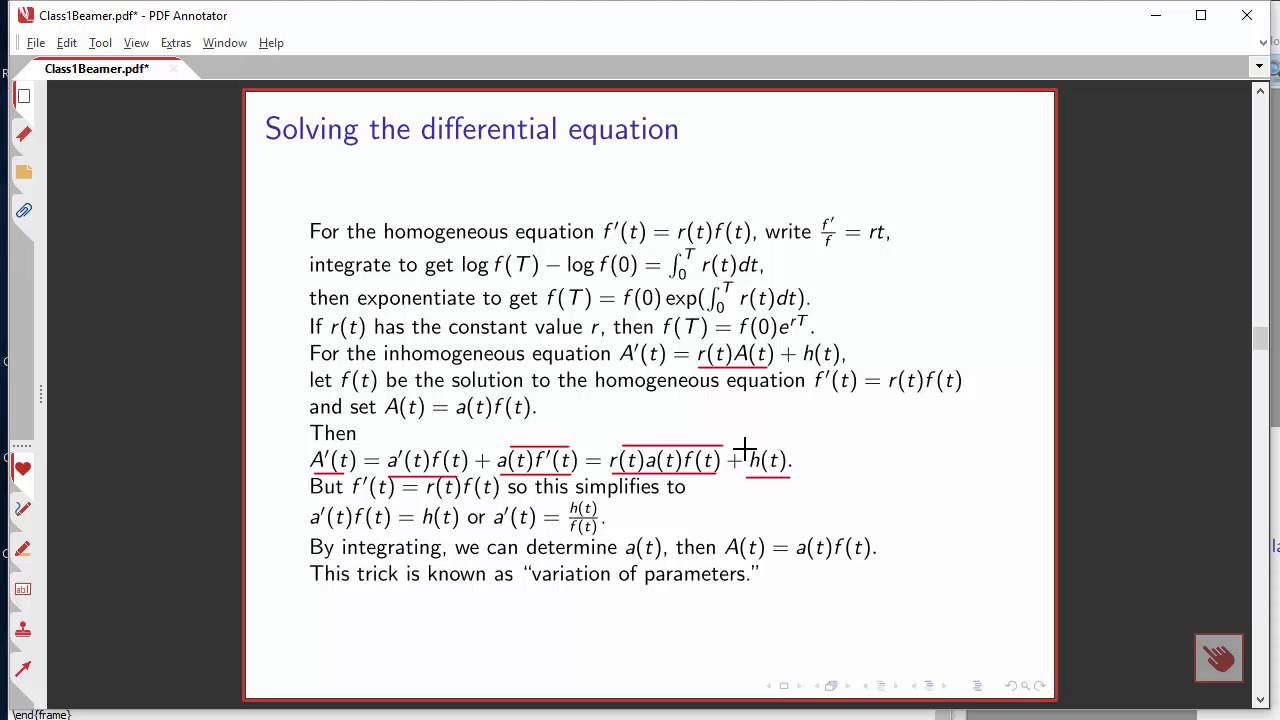 Class1Beamer.pdf* - PDF Annotator

File Edit Tool View Extras Window Help

Class1Beamer.pdf*

Solving the differential equation

For the homogeneous equation $f'(t) = r(t)f(t)$, write $\frac{f'}{f} = rt$, integrate to get $\log f(T) - \log f(0) = \int_0^T r(t)dt$, then exponentiate to get $f(T) = f(0)\exp(\int_0^T r(t)dt)$.
If $r(t)$ has the constant value $r$, then $f(T) = f(0)e^{rT}$.
For the inhomogeneous equation $A'(t) = r(t)A(t) + h(t)$, let $f(t)$ be the solution to the homogeneous equation $f'(t) = r(t)f(t)$ and set $A(t) = a(t)f(t)$.
Then
$A'(t) = a'(t)f(t) + a(t)f'(t) = r(t)a(t)f(t) + h(t)$.
But $f'(t) = r(t)f(t)$ so this simplifies to
$a'(t)f(t) = h(t)$ or $a'(t) = \frac{h(t)}{f(t)}$.
By integrating, we can determine $a(t)$, then $A(t) = a(t)f(t)$.
This trick is known as "variation of parameters."

\end{frame}